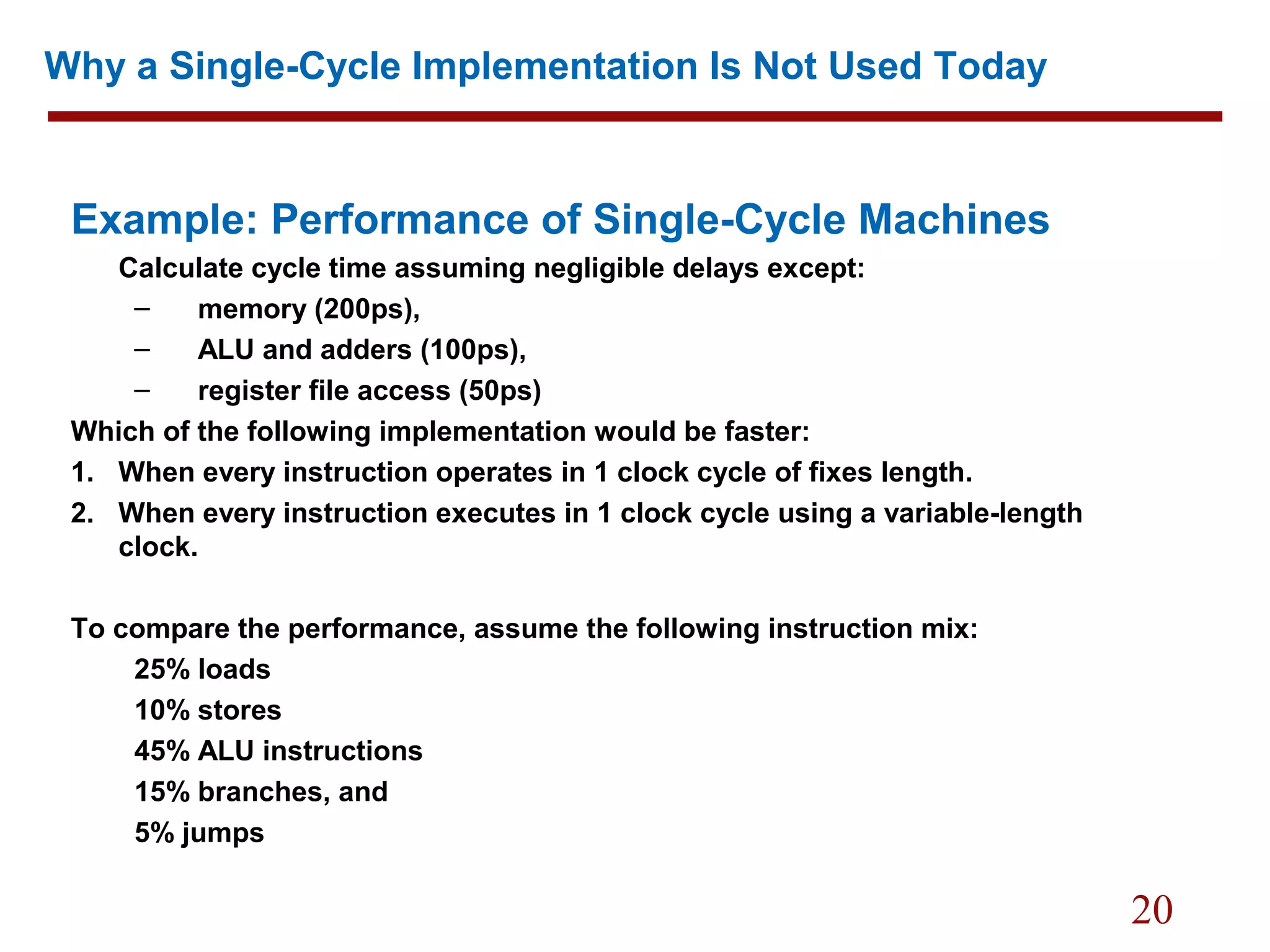 Why a Single-Cycle Implementation Is Not Used Today

Example: Performance of Single-Cycle Machines

Calculate cycle time assuming negligible delays except:

– memory (200ps),

– ALU and adders (100ps),

– register file access (50ps)

Which of the following implementation would be faster:

1. When every instruction operates in 1 clock cycle of fixes length.

2. When every instruction executes in 1 clock cycle using a variable-length clock.

To compare the performance, assume the following instruction mix:

25% loads

10% stores

45% ALU instructions

15% branches, and

5% jumps

20